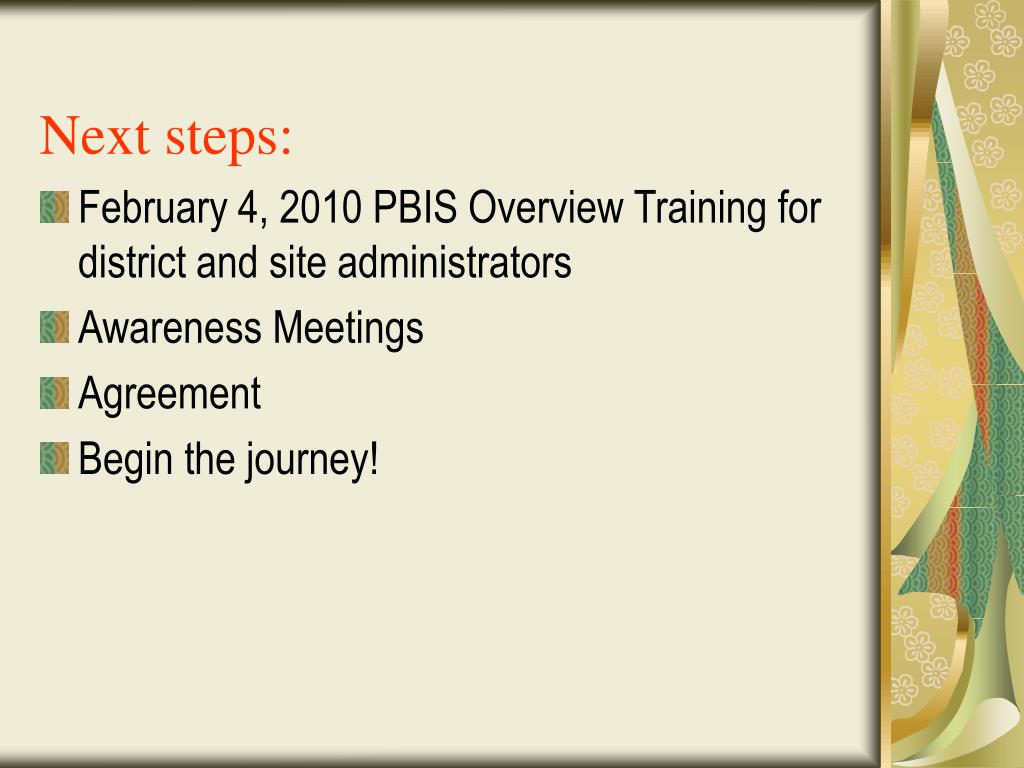 Next steps:

February 4, 2010 PBIS Overview Training for district and site administrators

Awareness Meetings

Agreement

Begin the journey!